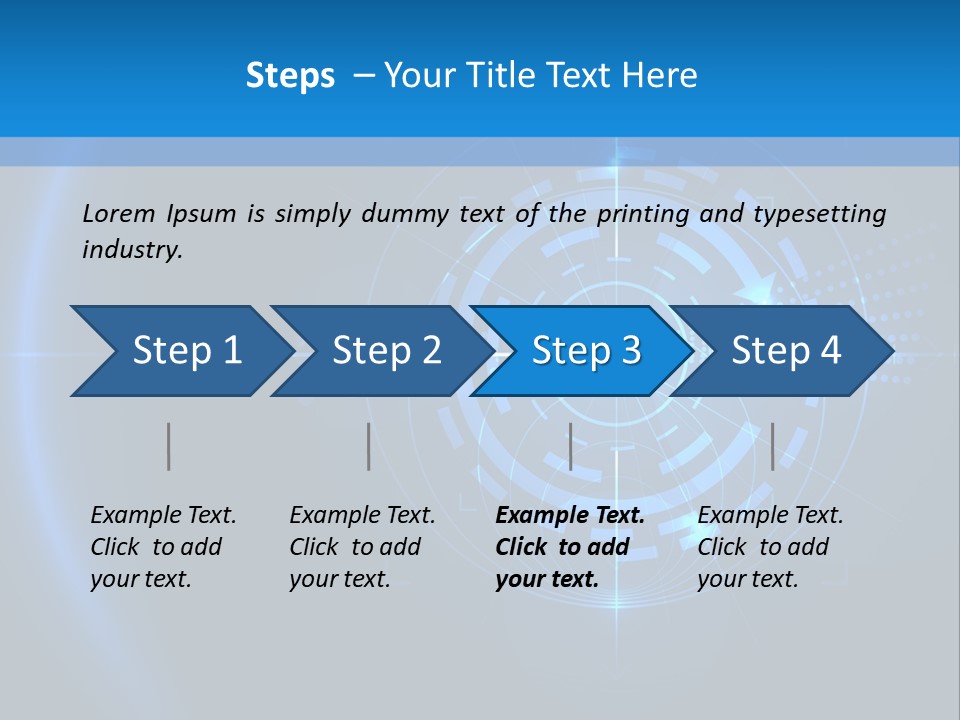 Steps – Your Title Text Here

Lorem Ipsum is simply dummy text of the printing and typesetting industry.

Step 1

Step 2

Step 3

Step 4

Example Text. Click to add your text.

Example Text. Click to add your text.

Example Text. Click to add your text.

Example Text. Click to add your text.